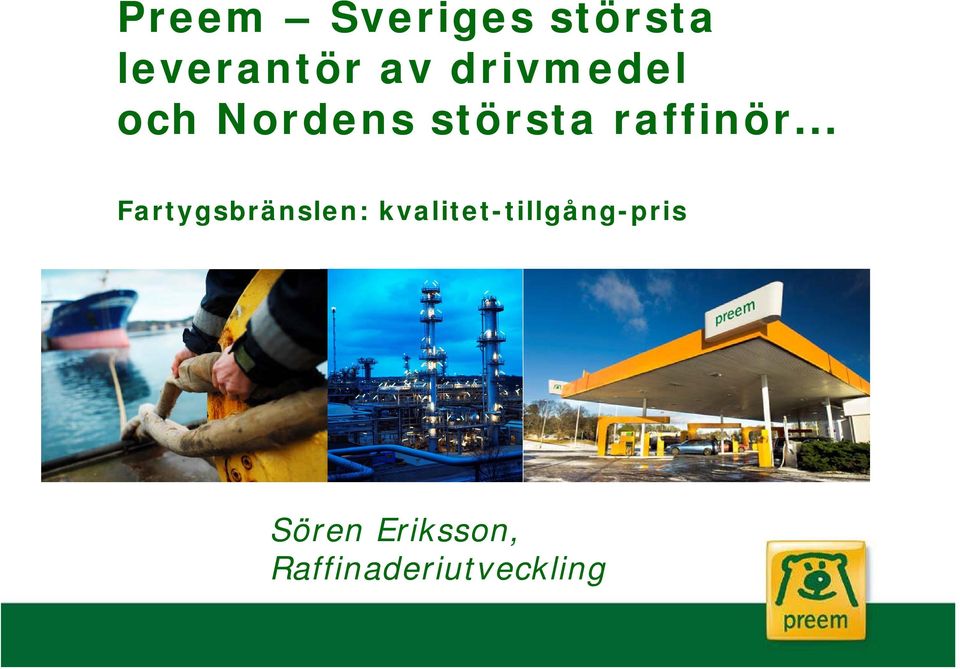 Preem – Sveriges största leverantör av drivmedel och Nordens största raffinör...

Fartygsbränslen: kvalitet-tillgång-pris

preem

Sören Eriksson,
Raffinaderiutveckling

preem